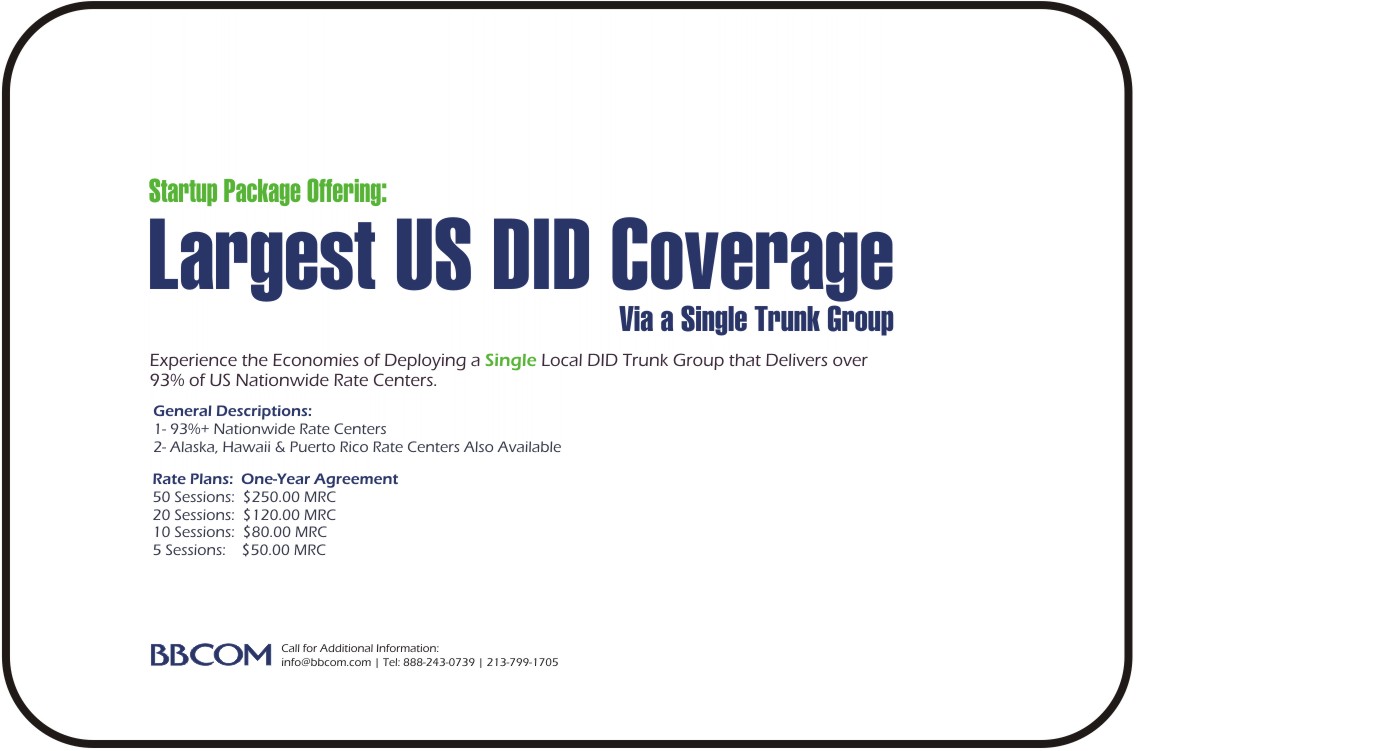 Startup Package Offering:

Largest US DID Coverage

Via a Single Trunk Group

Experience the Economies of Deploying a Single Local DID Trunk Group that Delivers over 93% of US Nationwide Rate Centers.

General Descriptions:
1- 93%+ Nationwide Rate Centers
2- Alaska, Hawaii & Puerto Rico Rate Centers Also Available

Rate Plans: One-Year Agreement
50 Sessions: $250.00 MRC
20 Sessions: $120.00 MRC
10 Sessions: $80.00 MRC
5 Sessions: $50.00 MRC

BBCOM Call for Additional Information:
info@bbcom.com | Tel: 888-243-0739 | 213-799-1705